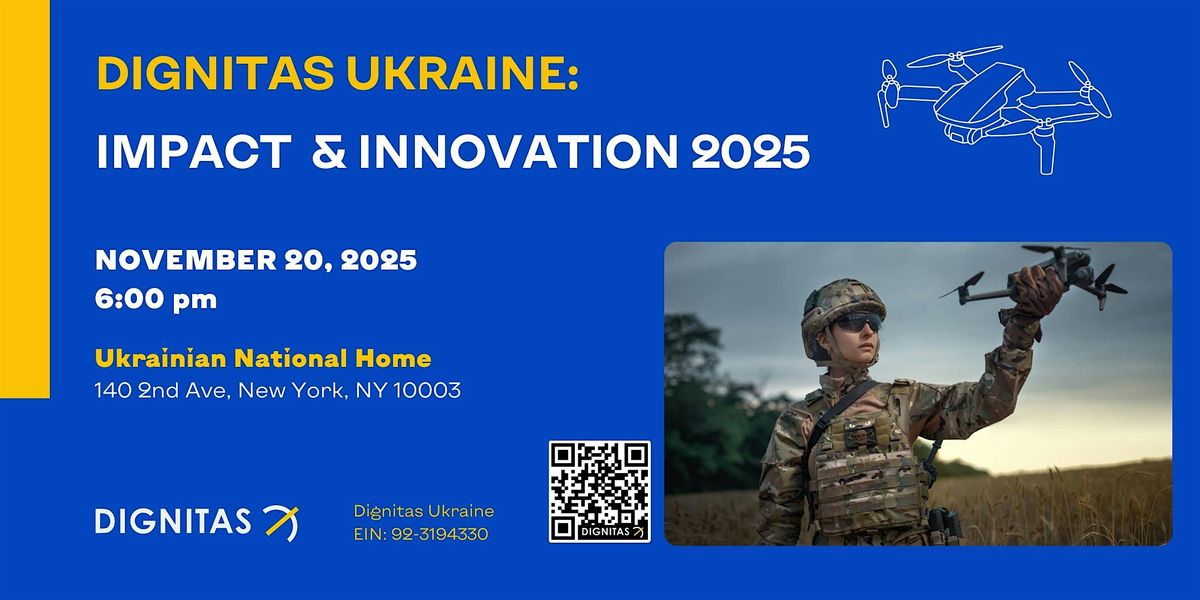 DIGNITAS UKRAINE:
IMPACT & INNOVATION 2025

NOVEMBER 20, 2025
6:00 pm

Ukrainian National Home
140 2nd Ave, New York, NY 10003

DIGNITAS

Dignitas Ukraine
EIN: 92-3194330

DIGNITAS